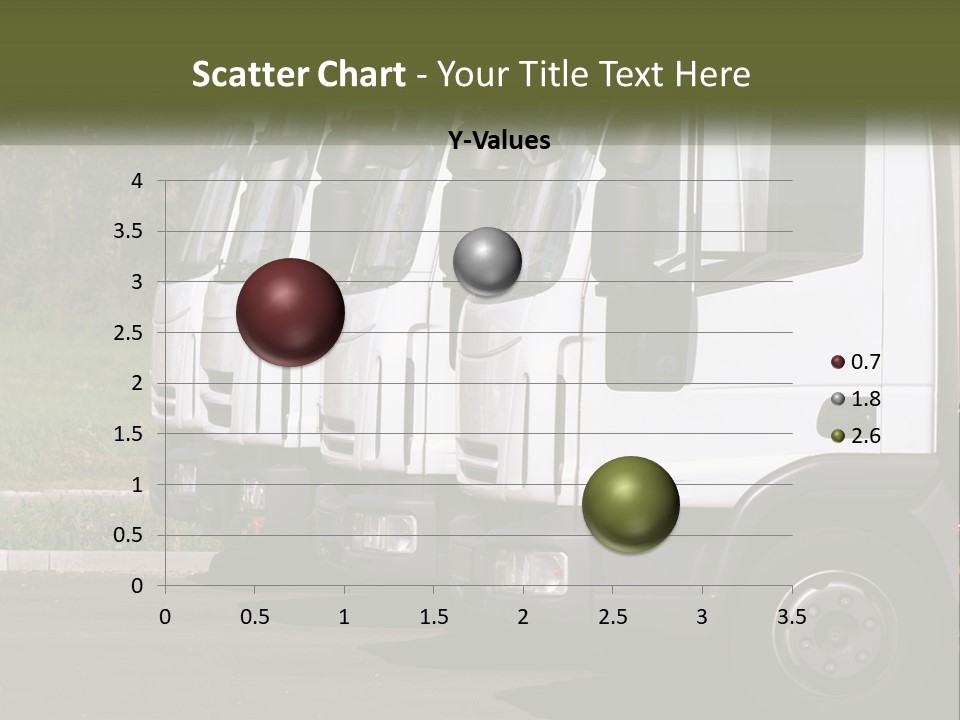 Scatter Chart - Your Title Text Here

Y-Values

4
3.5
3
2.5
2
1.5
1
0.5
0

0 0.5 1 1.5 2 2.5 3 3.5

0.7
1.8
2.6